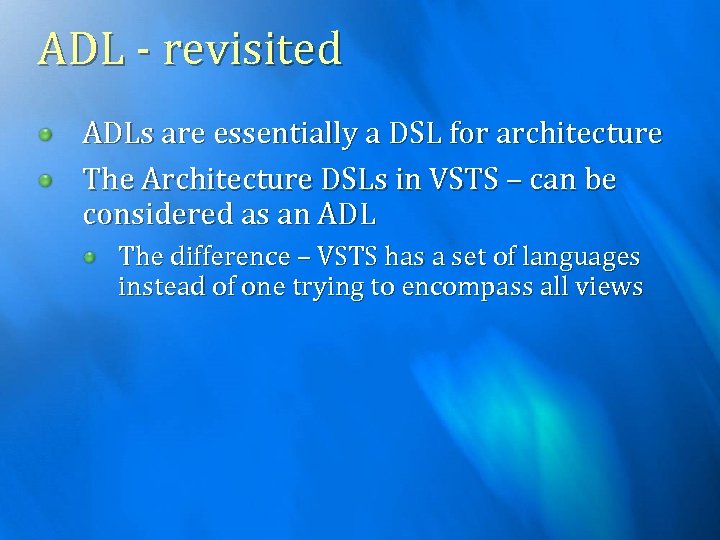 ADL - revisited

ADLs are essentially a DSL for architecture

The Architecture DSLs in VSTS – can be considered as an ADL

The difference – VSTS has a set of languages instead of one trying to encompass all views